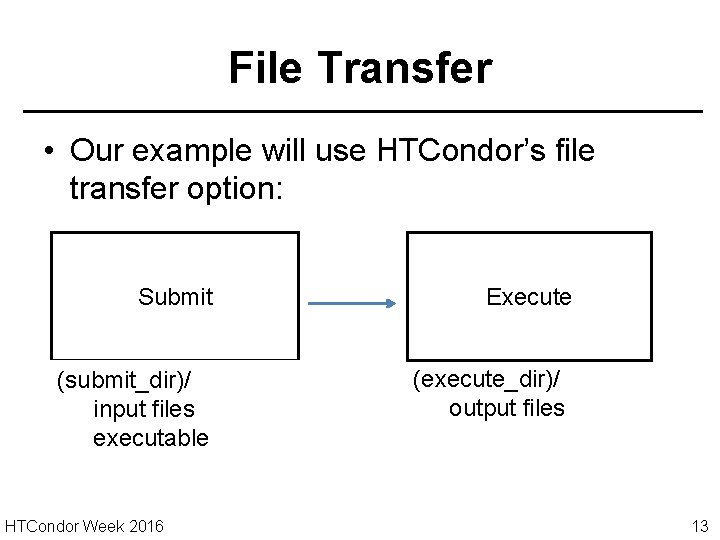 File Transfer

• Our example will use HTCondor's file transfer option:

Submit

Execute

(submit_dir)/
input files
executable

(execute_dir)/
output files

HTCondor Week 2016

13